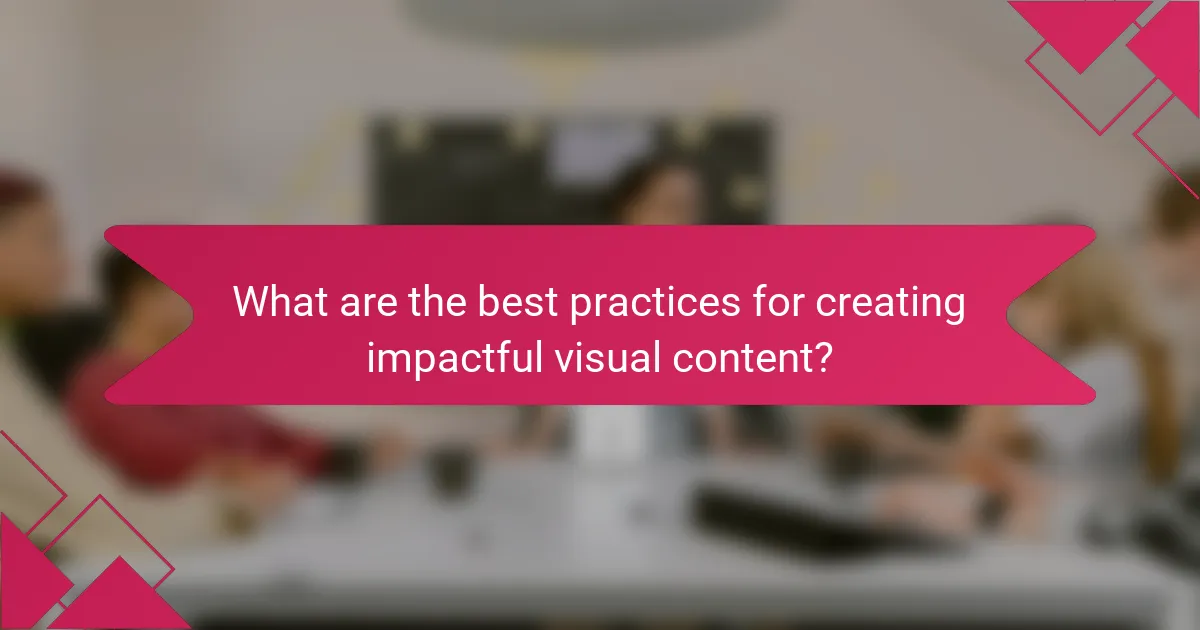 What are the best practices for creating impactful visual content?